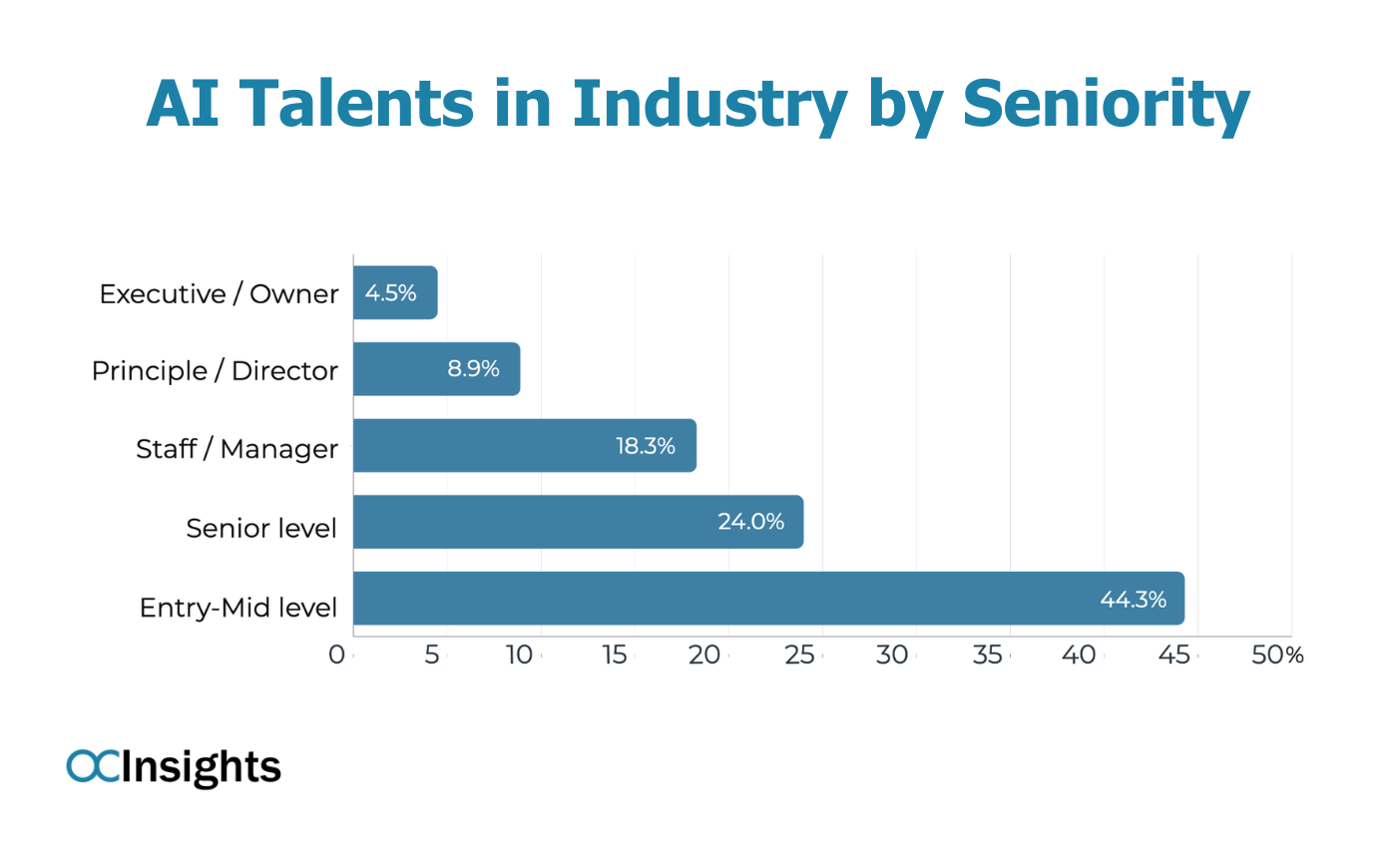 AI Talents in Industry by Seniority

Executive / Owner 4.5%
Principle / Director 8.9%
Staff / Manager 18.3%
Senior level 24.0%
Entry-Mid level 44.3%

0 5 10 15 20 25 30 35 40 45 50%

OCInsights